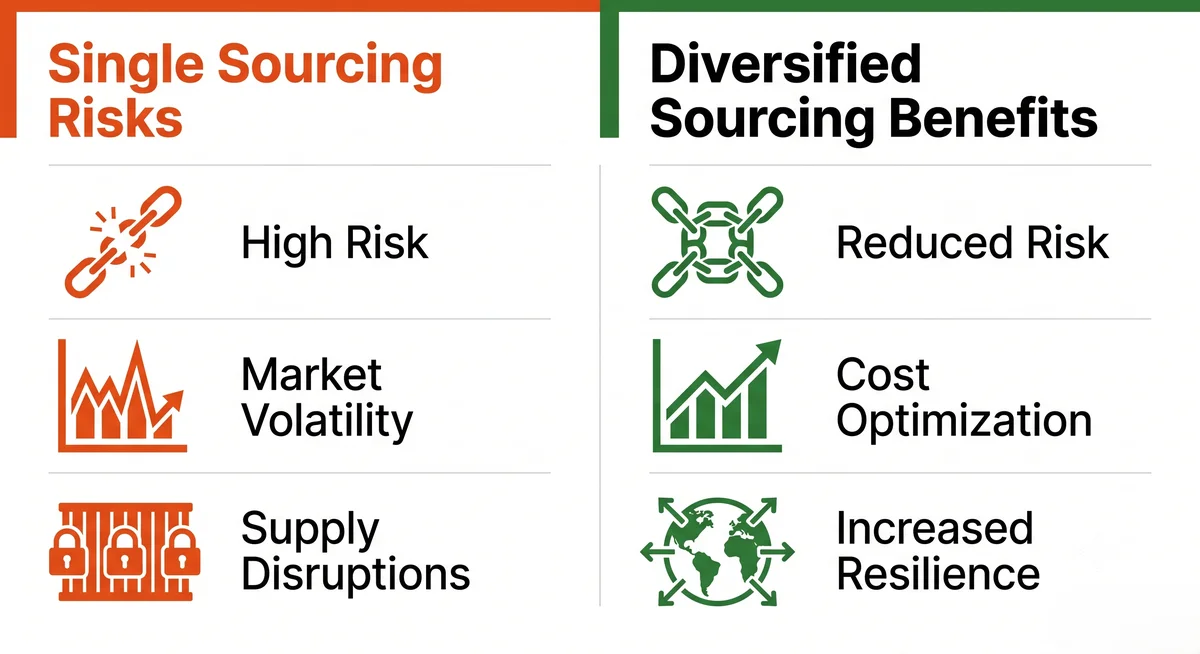 Single Sourcing Risks

High Risk

Market Volatility

Supply Disruptions

Diversified Sourcing Benefits

Reduced Risk

Cost Optimization

Increased Resilience